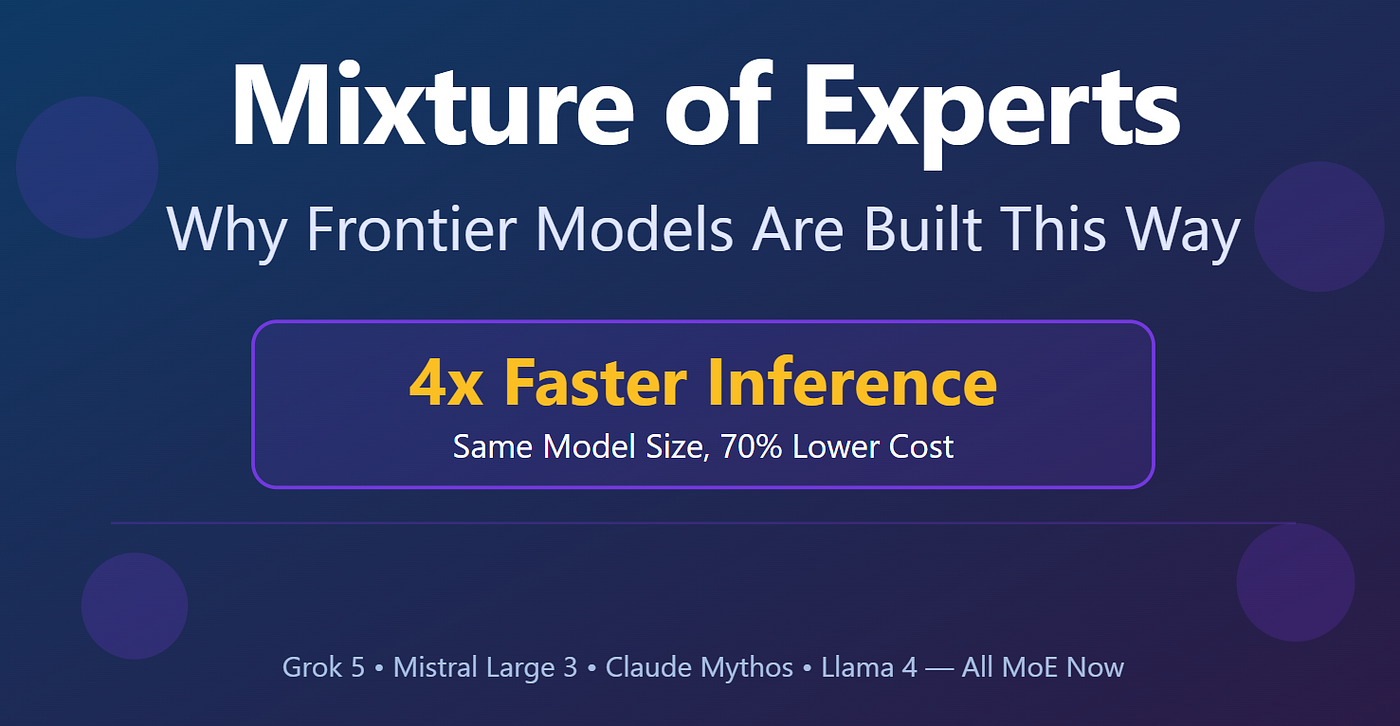 Mixture of Experts

Why Frontier Models Are Built This Way

4x Faster Inference

Same Model Size, 70% Lower Cost

Grok 5 • Mistral Large 3 • Claude Mythos • Llama 4 — All MoE Now